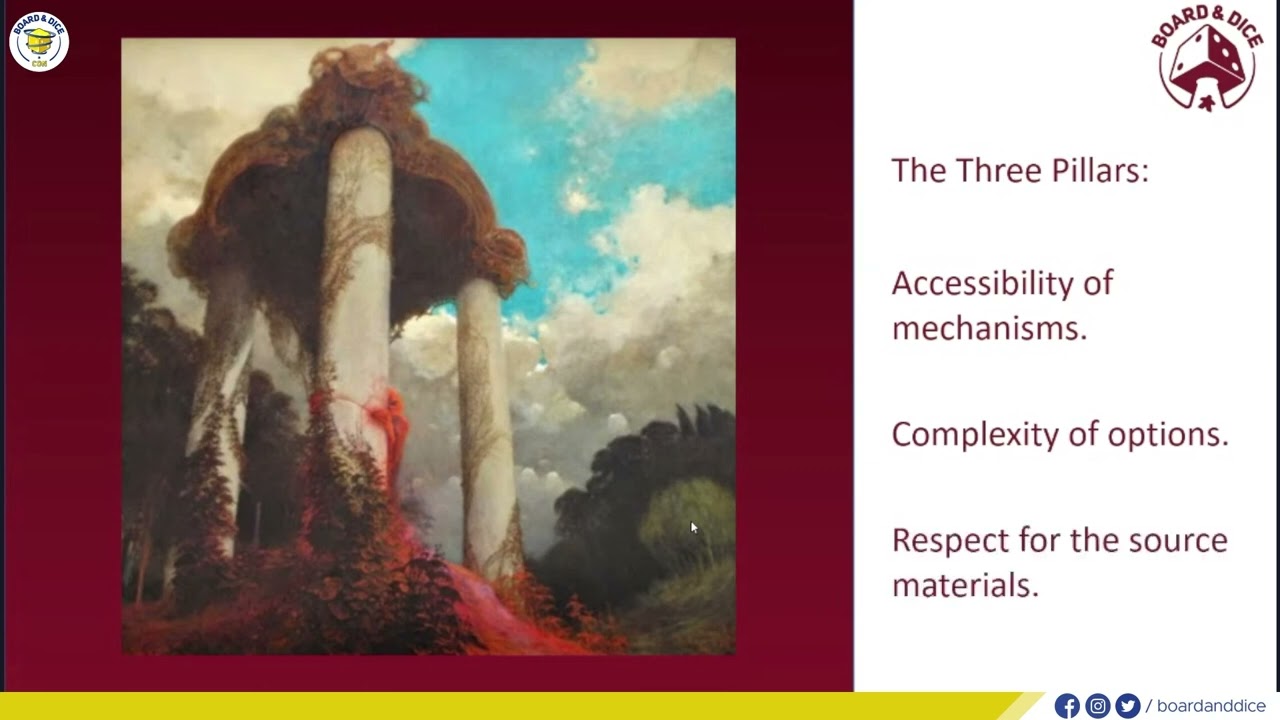 BOARD & DICE
CON

BOARD & DICE

The Three Pillars:

Accessibility of mechanisms.

Complexity of options.

Respect for the source materials.

/ boardanddice